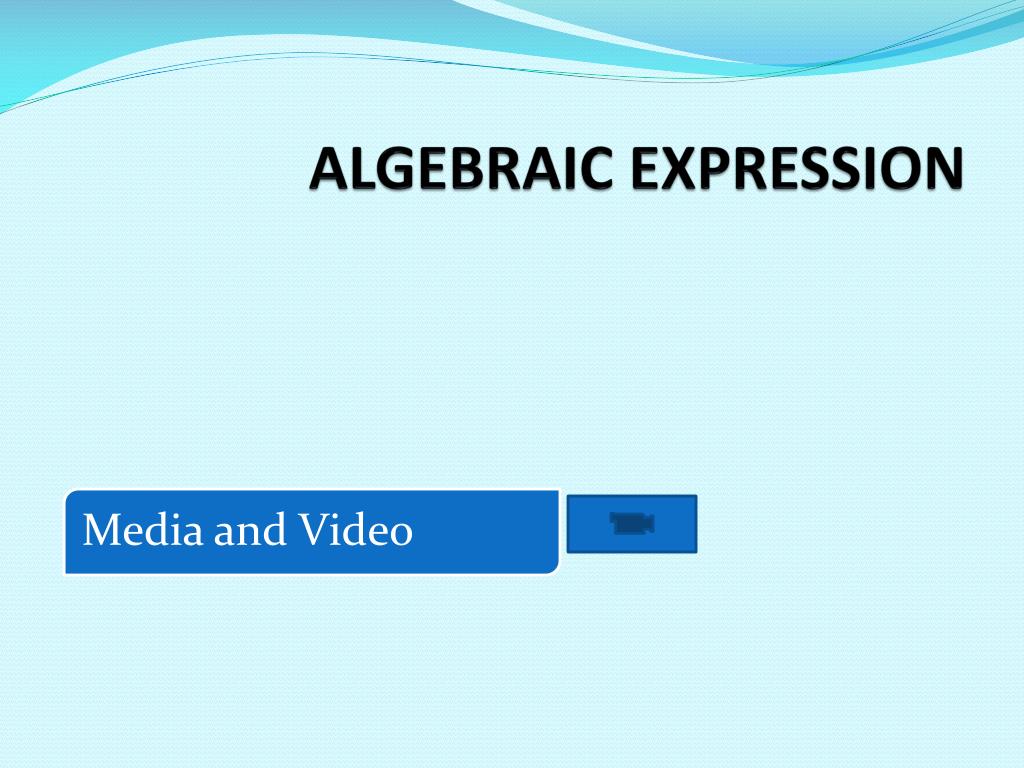 ALGEBRAIC EXPRESSION

Media and Video